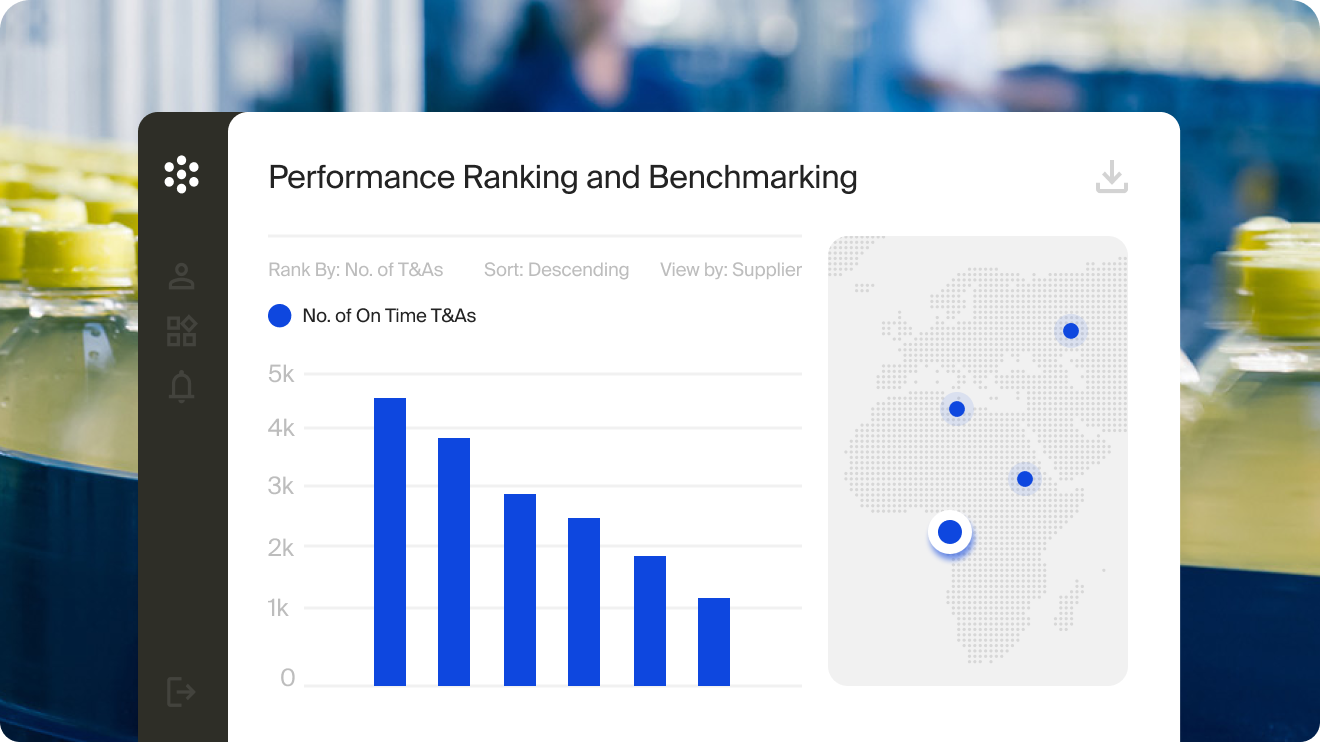 Performance Ranking and Benchmarking

Rank By: No. of T&As Sort: Descending View by: Supplier

No. of On Time T&As

5k
4k
3k
2k
1k
0